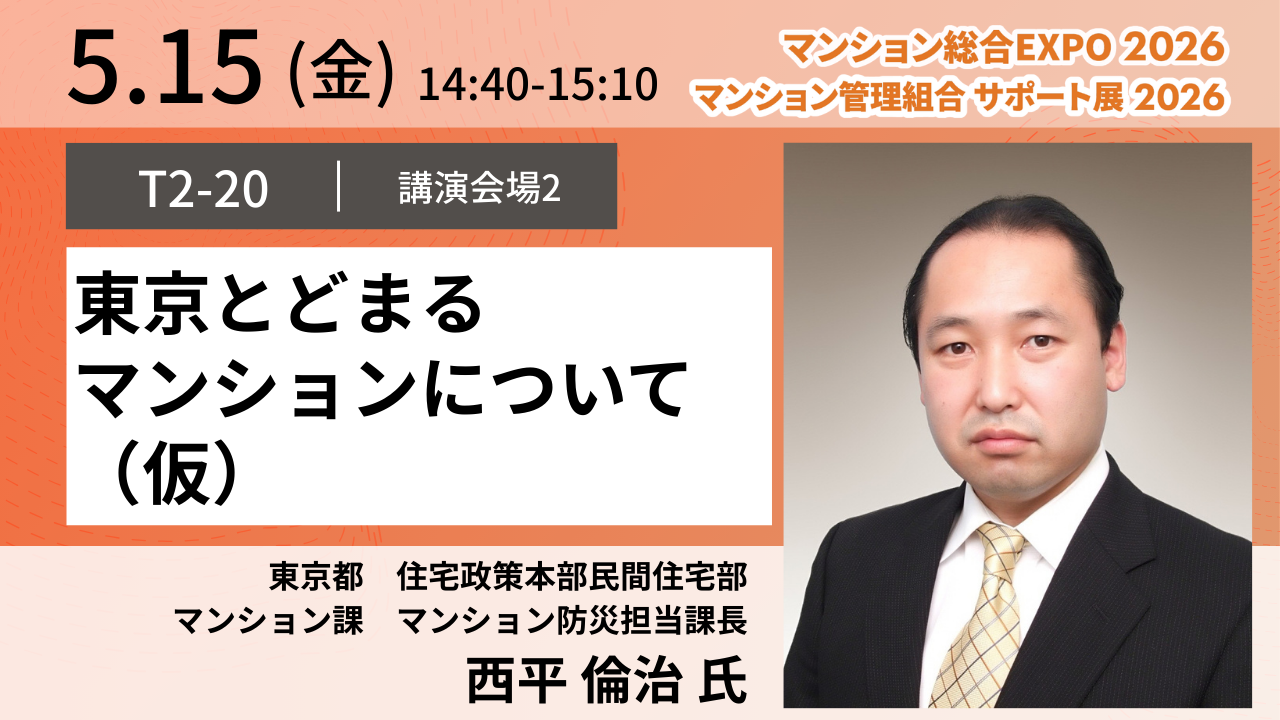 5.15 (金) 14:40-15:10

マンション総合EXPO 2026
マンション管理組合 サポート展 2026

T2-20 | 講演会場2

東京とどまる
マンションについて
（仮）

東京都　住宅政策本部民間住宅部
マンション課　マンション防災担当課長
西平 倫治 氏